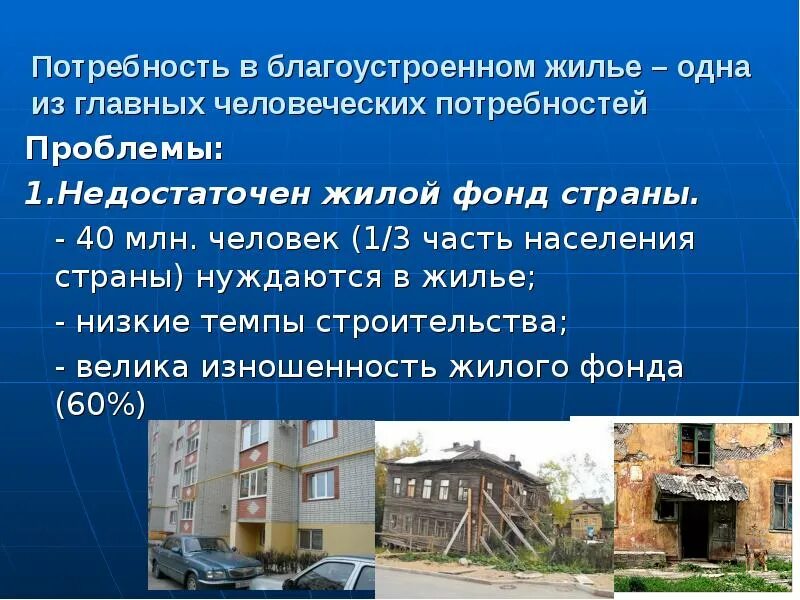 Потребность в благоустроенном жилье – одна из главных человеческих потребностей

Проблемы:

1.Недостаточен жилой фонд страны.

- 40 млн. человек (1/3 часть населения страны) нуждаются в жилье;

- низкие темпы строительства;

- велика изношенность жилого фонда (60%)